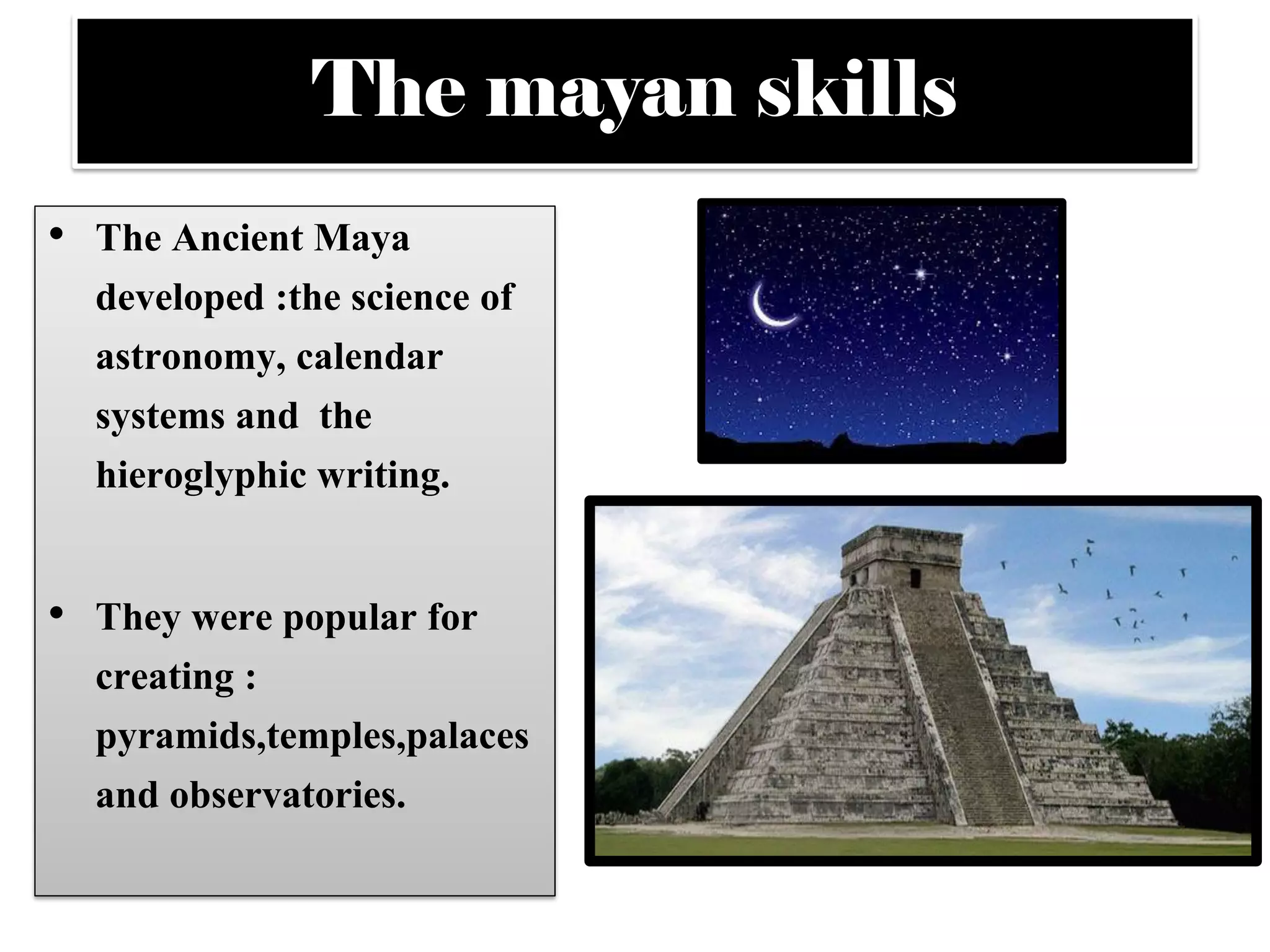 The mayan skills

• The Ancient Maya developed :the science of astronomy, calendar systems and the hieroglyphic writing.

• They were popular for creating : pyramids,temples,palaces and observatories.